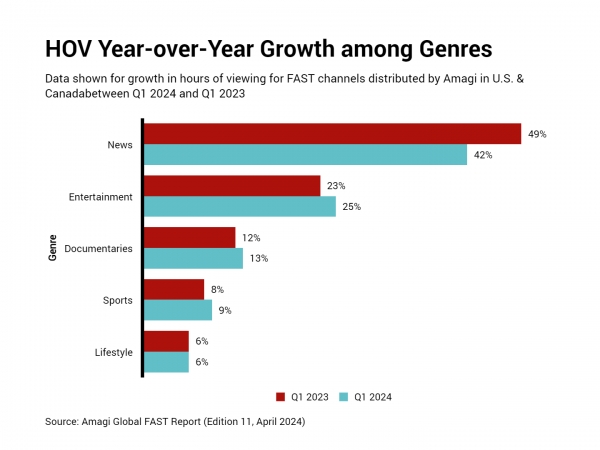 HOV Year-over-Year Growth among Genres

Data shown for growth in hours of viewing for FAST channels distributed by Amagi in U.S. & Canadabetween Q1 2024 and Q1 2023

Genre

News
49%
42%

Entertainment
23%
25%

Documentaries
12%
13%

Sports
8%
9%

Lifestyle
6%
6%

Q1 2023 Q1 2024

Source: Amagi Global FAST Report (Edition 11, April 2024)